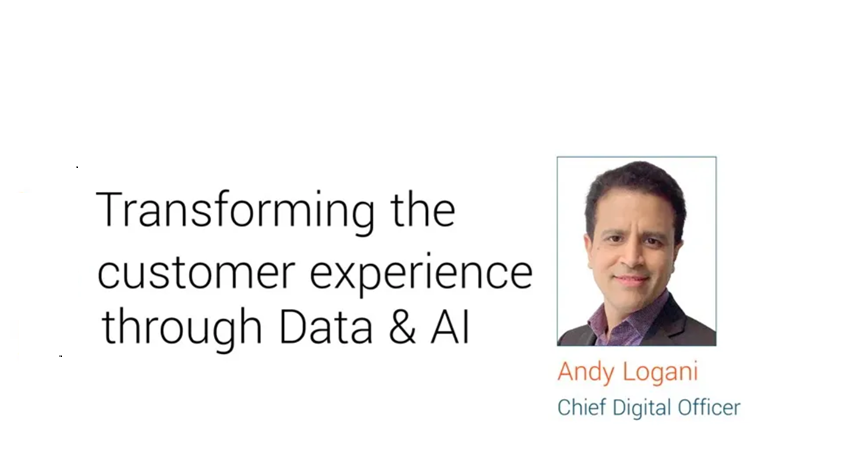 Transforming the customer experience through Data & AI

Andy Logani
Chief Digital Officer